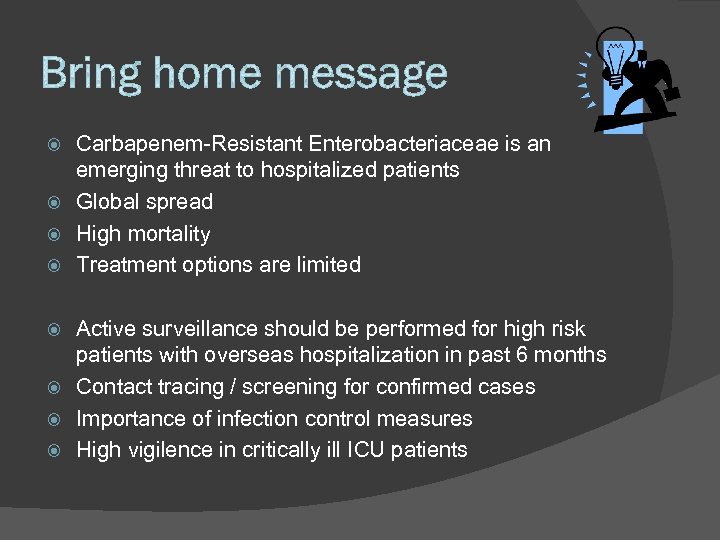 Bring home message

Carbapenem-Resistant Enterobacteriaceae is an emerging threat to hospitalized patients
Global spread
High mortality
Treatment options are limited

Active surveillance should be performed for high risk patients with overseas hospitalization in past 6 months
Contact tracing / screening for confirmed cases
Importance of infection control measures
High vigilence in critically ill ICU patients